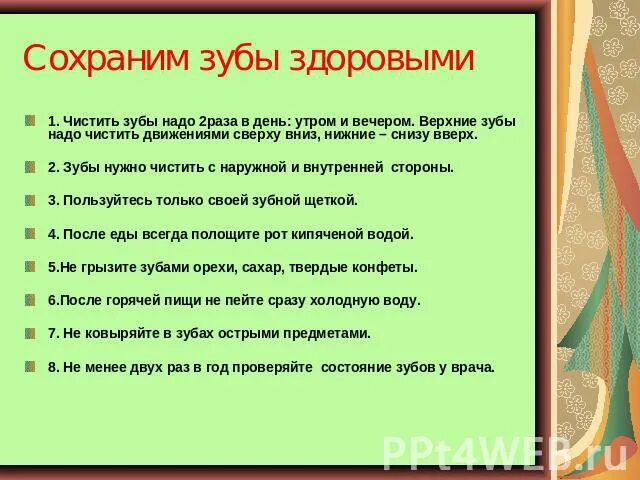 Сохраним зубы здоровыми

1. Чистить зубы надо 2раза в день: утром и вечером. Верхние зубы надо чистить движениями сверху вниз, нижние – снизу вверх.

2. Зубы нужно чистить с наружной и внутренней стороны.

3. Пользуйтесь только своей зубной щеткой.

4. После еды всегда полощите рот кипяченой водой.

5.Не грызите зубами орехи, сахар, твердые конфеты.

6.После горячей пищи не пейте сразу холодную воду.

7. Не ковыряйте в зубах острыми предметами.

8. Не менее двух раз в год проверяйте состояние зубов у врача.

PPt4WEB.ru